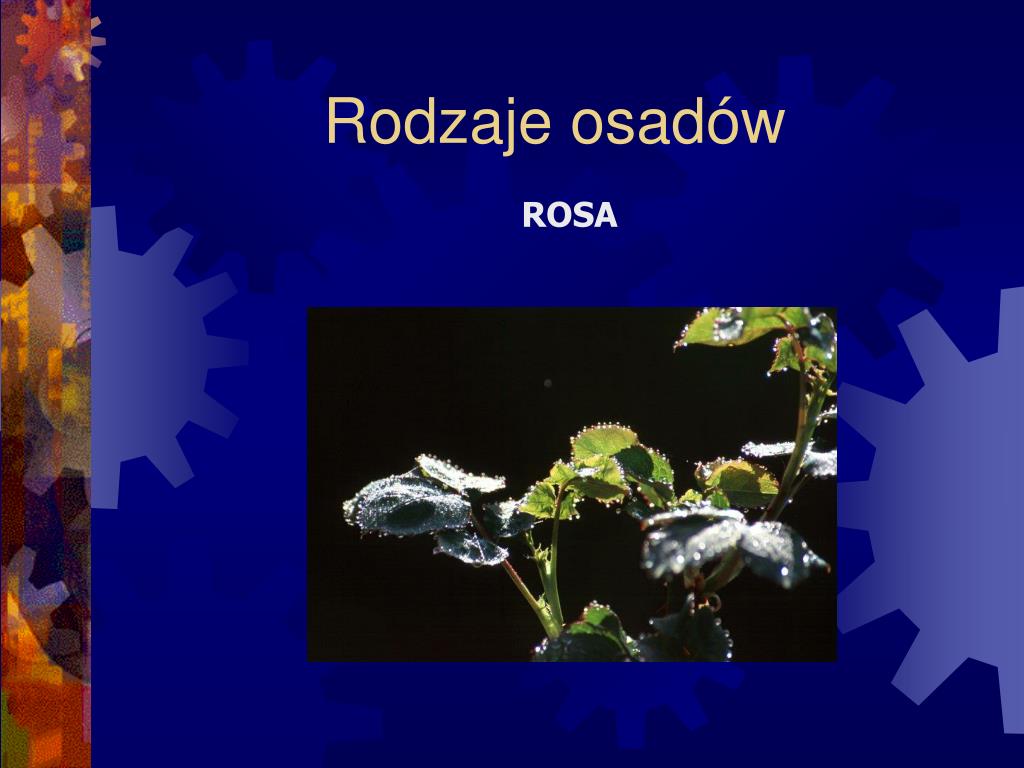 Rodzaje osadów

ROSA